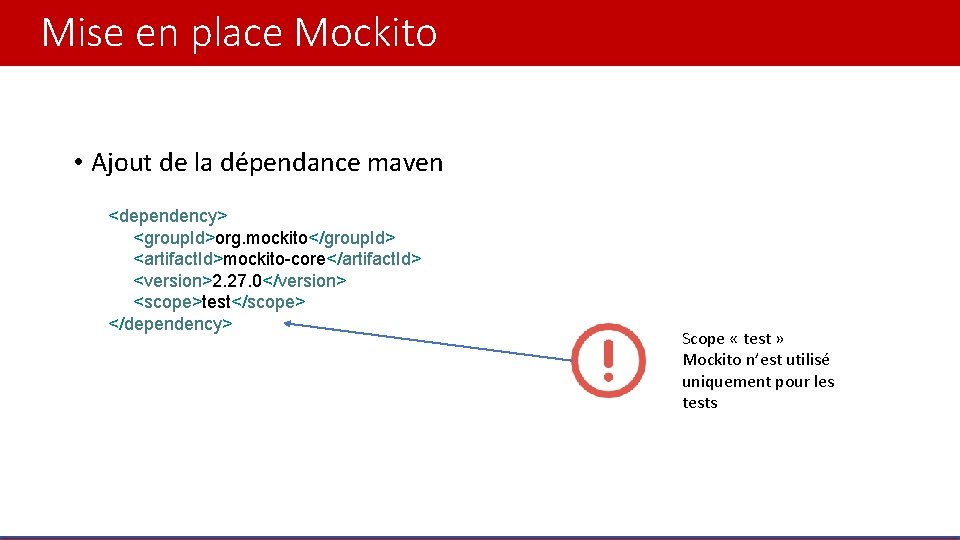 Mise en place Mockito

• Ajout de la dépendance maven

<dependency>
<groupId>org.mockito</groupId>
<artifactId>mockito-core</artifactId>
<version>2.27.0</version>
<scope>test</scope>
</dependency>

Scope « test » Mockito n'est utilisé uniquement pour les tests